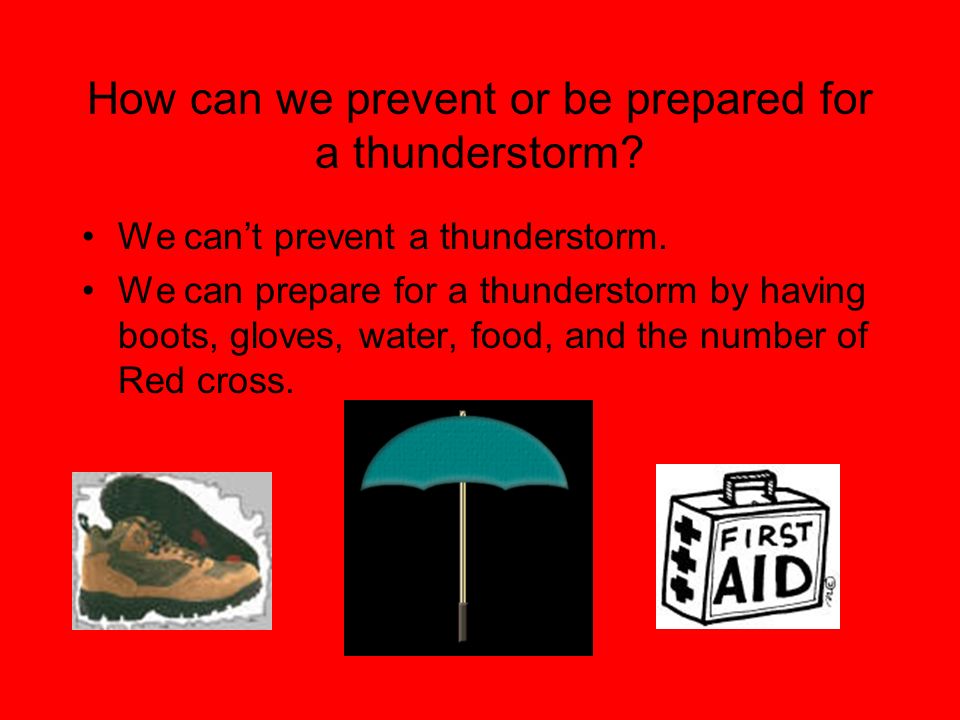 How can we prevent or be prepared for a thunderstorm?

• We can't prevent a thunderstorm.
• We can prepare for a thunderstorm by having boots, gloves, water, food, and the number of Red cross.

FIRST AID